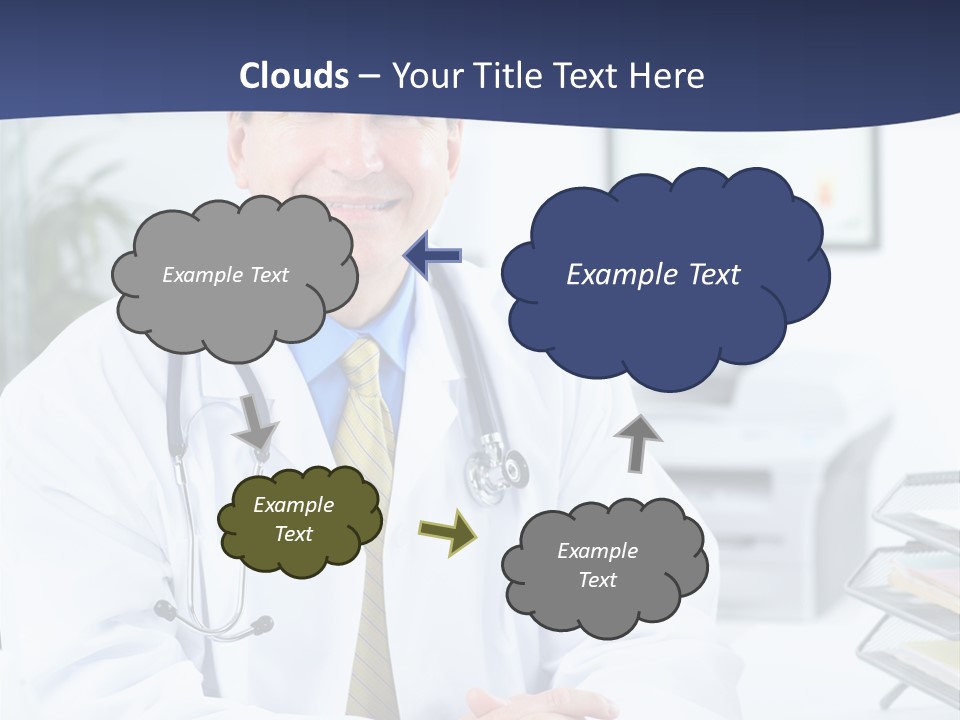 Clouds – Your Title Text Here

Example Text

Example Text

Example Text

Example Text